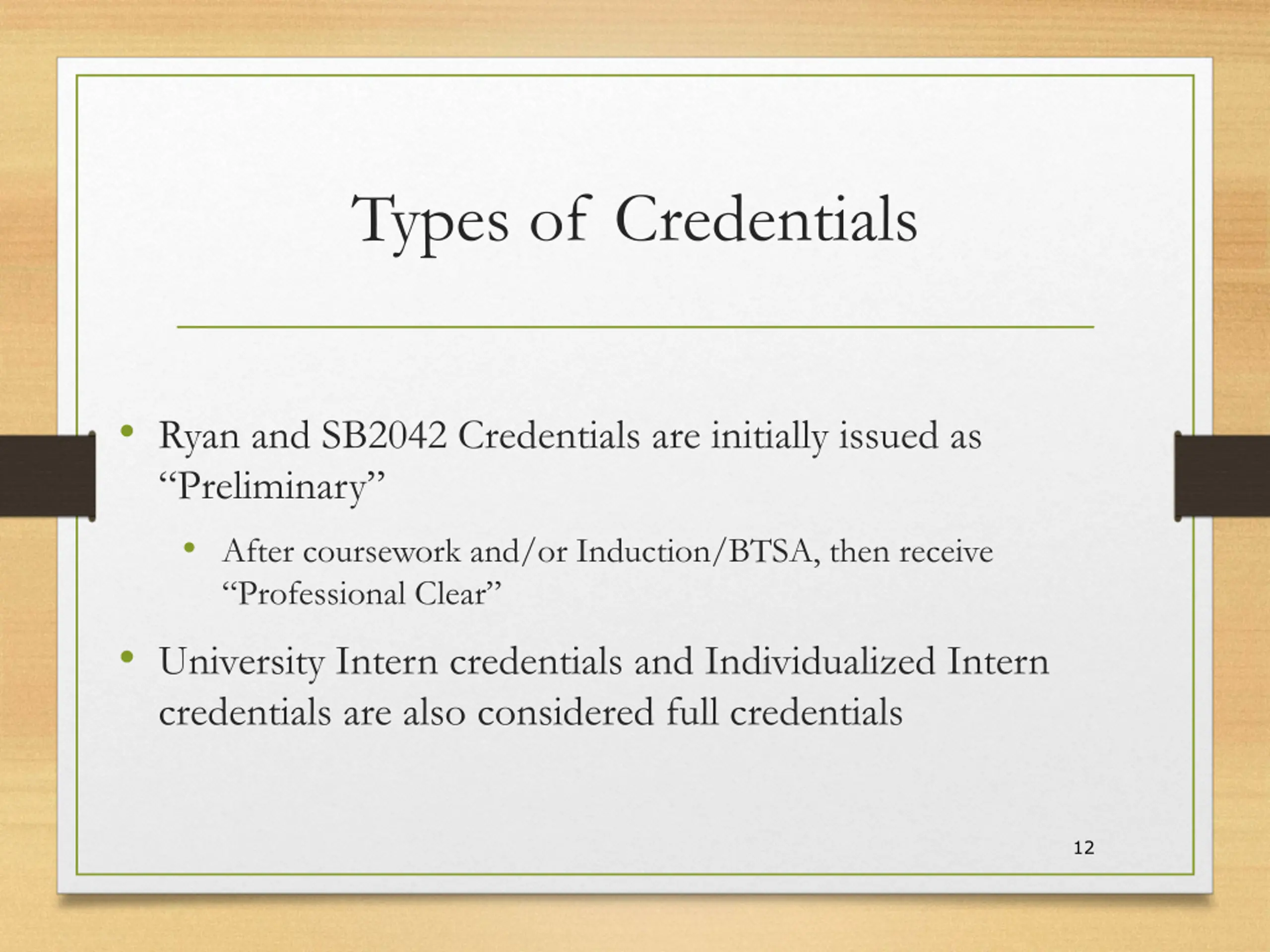 Types of Credentials

• Ryan and SB2042 Credentials are initially issued as “Preliminary”
  • After coursework and/or Induction/BTSA, then receive “Professional Clear”
• University Intern credentials and Individualized Intern credentials are also considered full credentials

12